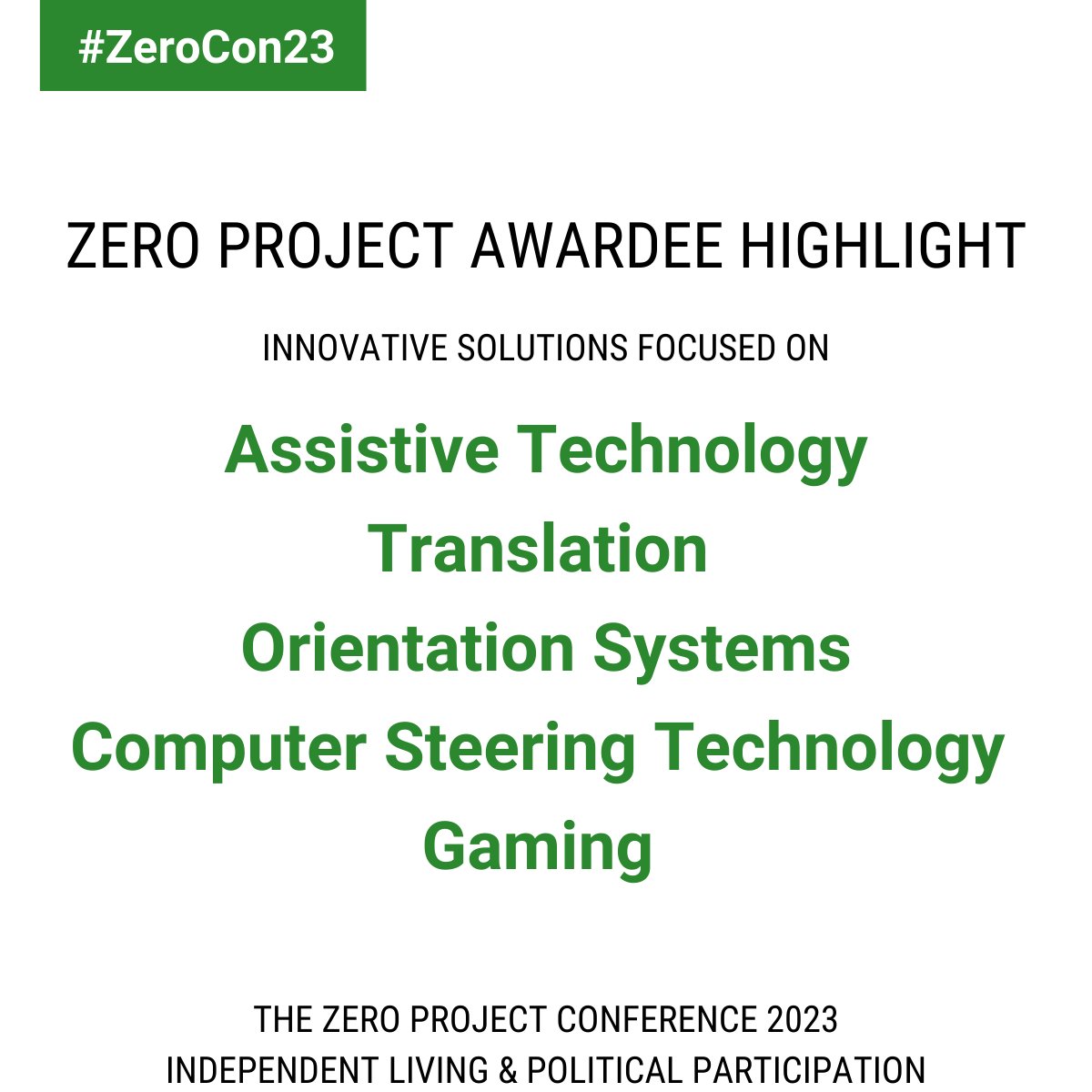 #ZeroCon23

ZERO PROJECT AWARDEE HIGHLIGHT

INNOVATIVE SOLUTIONS FOCUSED ON

Assistive Technology
Translation
Orientation Systems
Computer Steering Technology
Gaming

THE ZERO PROJECT CONFERENCE 2023
INDEPENDENT LIVING & POLITICAL PARTICIPATION